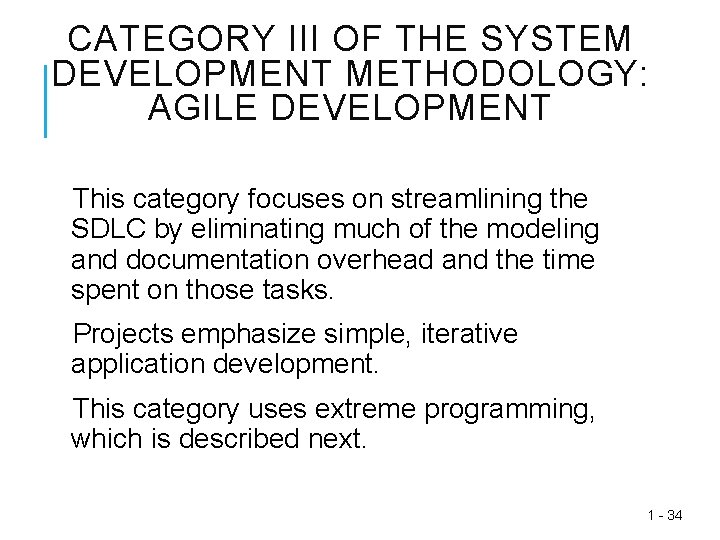 CATEGORY III OF THE SYSTEM DEVELOPMENT METHODOLOGY: AGILE DEVELOPMENT

This category focuses on streamlining the SDLC by eliminating much of the modeling and documentation overhead and the time spent on those tasks.

Projects emphasize simple, iterative application development.

This category uses extreme programming, which is described next.

1 - 34